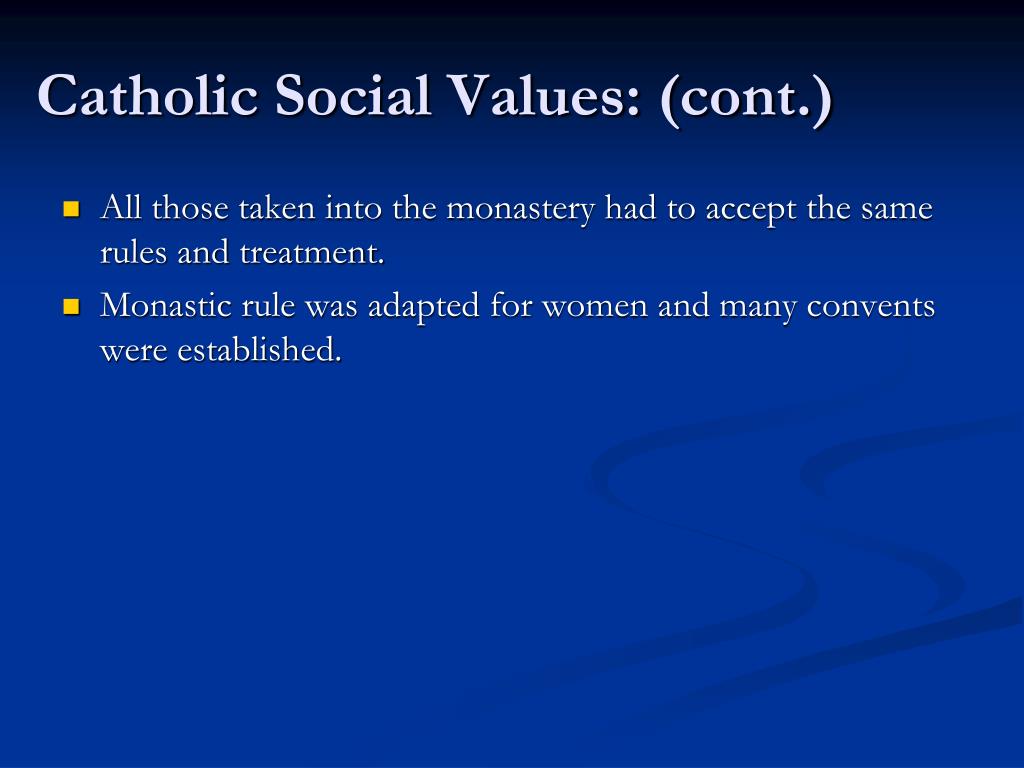 Catholic Social Values: (cont.)

- All those taken into the monastery had to accept the same rules and treatment.
- Monastic rule was adapted for women and many convents were established.